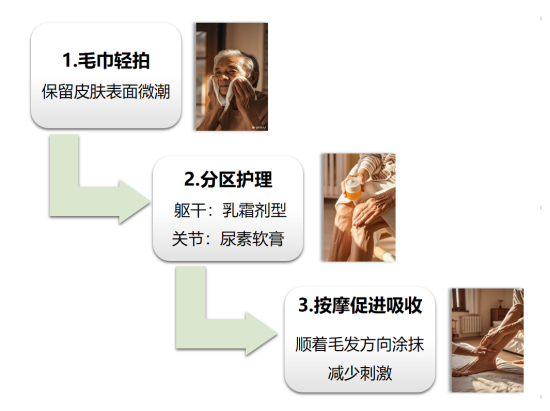 1.毛巾轻拍
保留皮肤表面微潮

2.分区护理
躯干：乳霜剂型
关节：尿素软膏

3.按摩促进吸收
顺着毛发方向涂抹
减少刺激